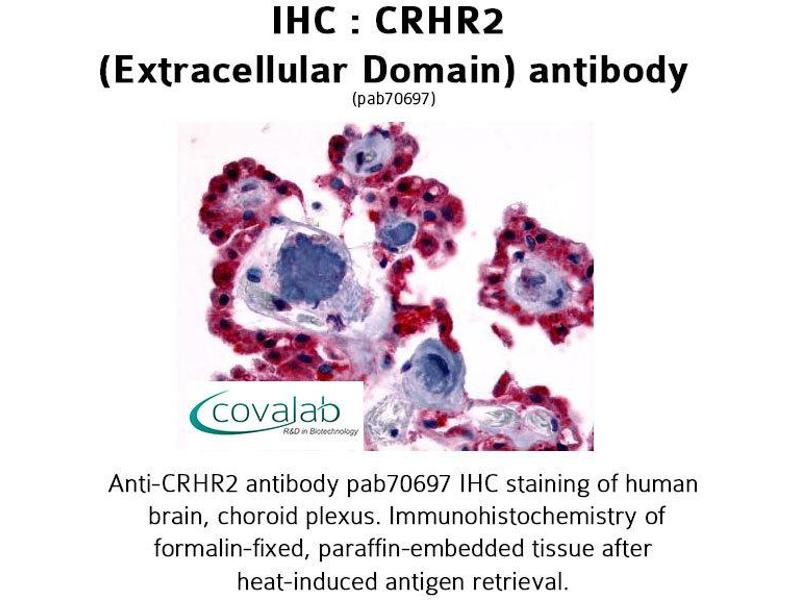 IHC : CRHR2
(Extracellular Domain) antibody
(pab70697)

covalab
R&D in Biotechnology

Anti-CRHR2 antibody pab70697 IHC staining of human brain, choroid plexus. Immunohistochemistry of formalin-fixed, paraffin-embedded tissue after heat-induced antigen retrieval.